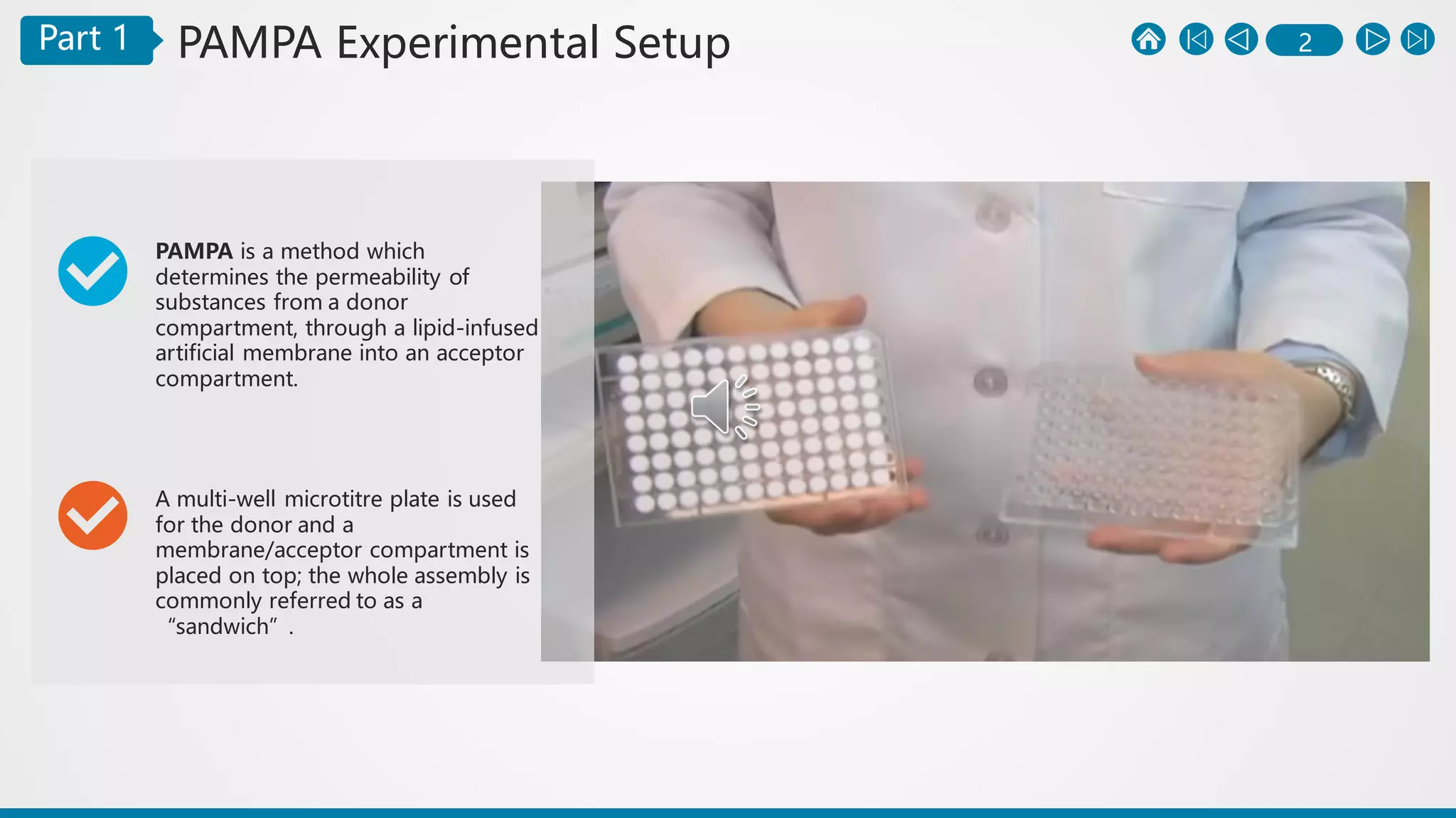 Part 1 PAMPA Experimental Setup

2

PAMPA is a method which determines the permeability of substances from a donor compartment, through a lipid-infused artificial membrane into an acceptor compartment.

A multi-well microtitre plate is used for the donor and a membrane/acceptor compartment is placed on top; the whole assembly is commonly referred to as a “sandwich” .